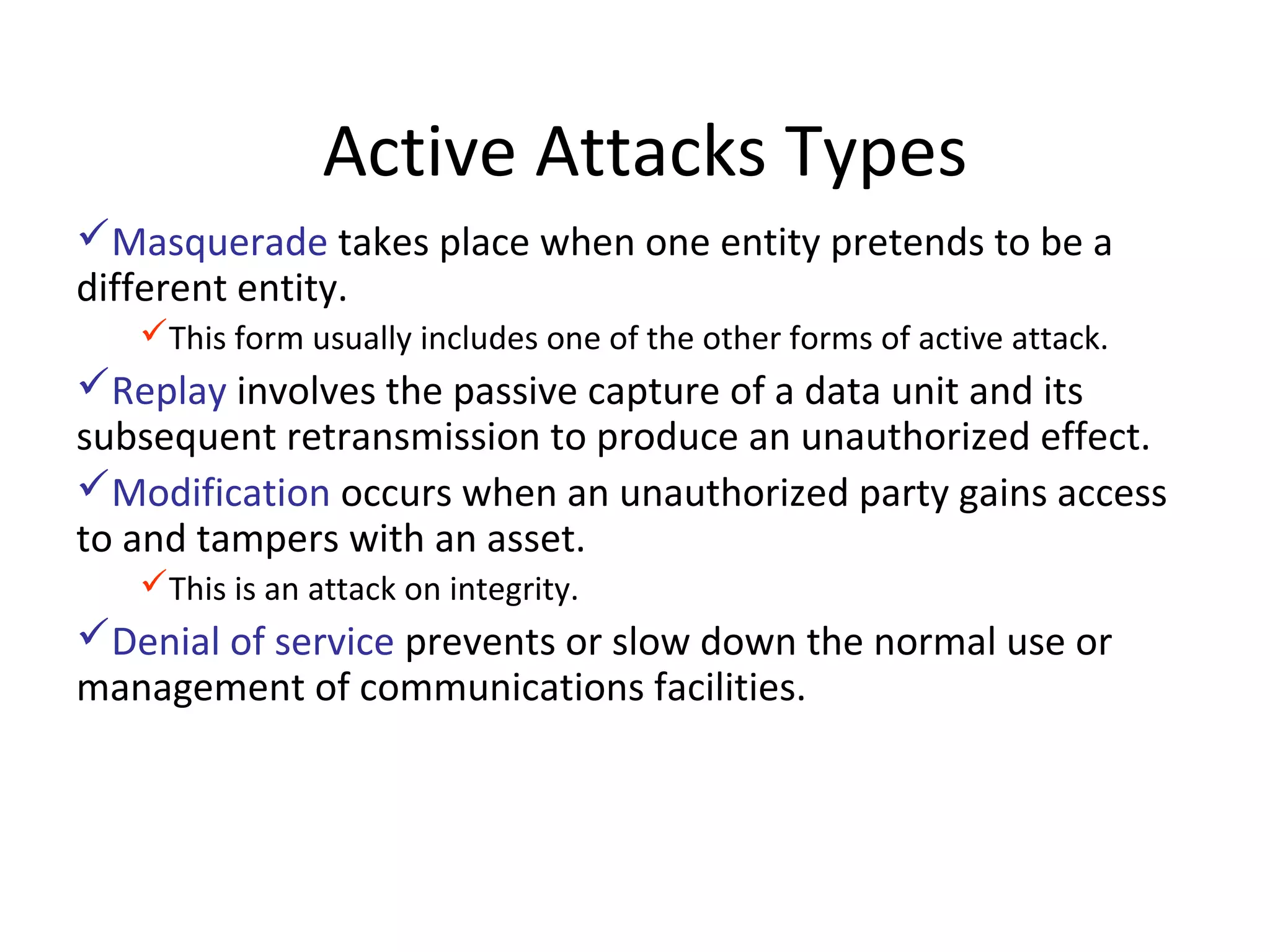 Active Attacks Types

✓Masquerade takes place when one entity pretends to be a different entity.

✓This form usually includes one of the other forms of active attack.

✓Replay involves the passive capture of a data unit and its subsequent retransmission to produce an unauthorized effect.

✓Modification occurs when an unauthorized party gains access to and tampers with an asset.

✓This is an attack on integrity.

✓Denial of service prevents or slow down the normal use or management of communications facilities.